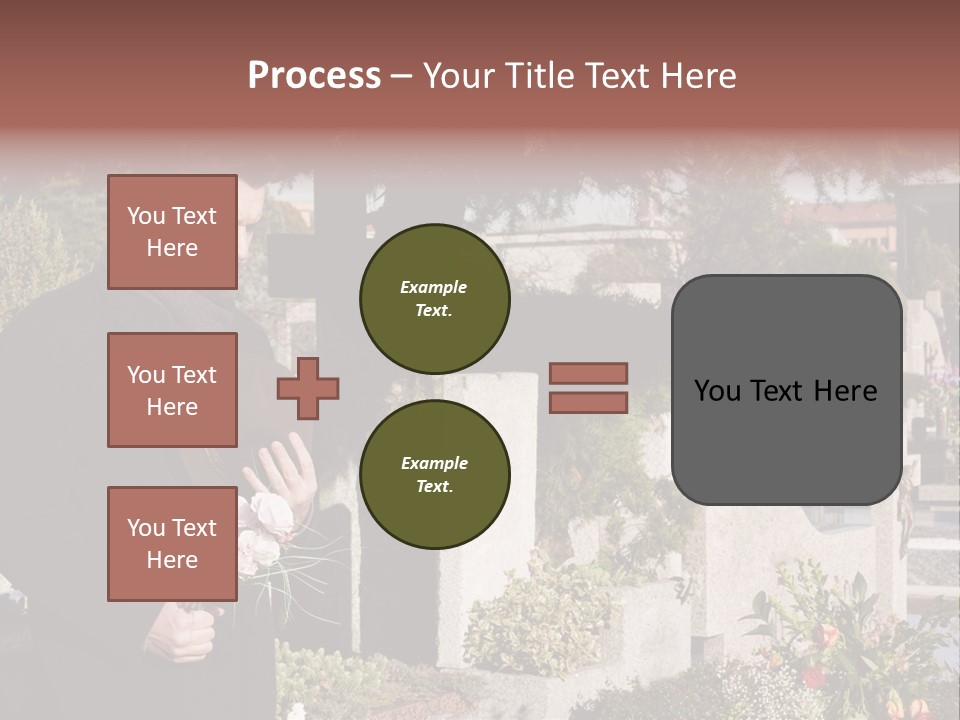 Process – Your Title Text Here

You Text Here

You Text Here

You Text Here

Example Text.

Example Text.

You Text Here